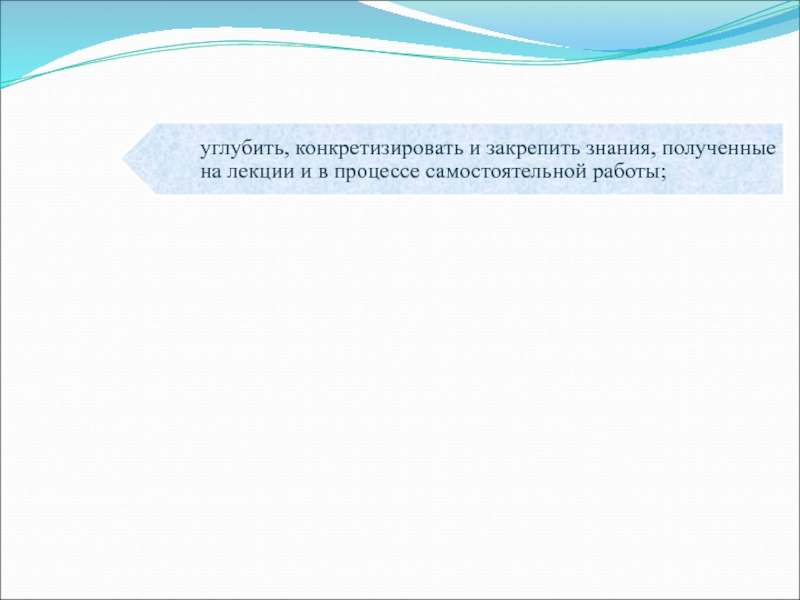 углубить, конкретизировать и закрепить знания, полученные на лекции и в процессе самостоятельной работы;